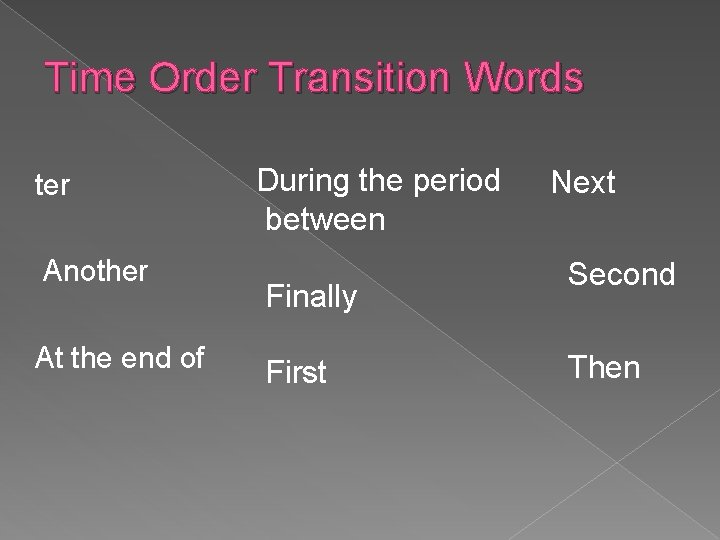 Time Order Transition Words

ter

Another

At the end of

During the period between

Finally

First

Next

Second

Then